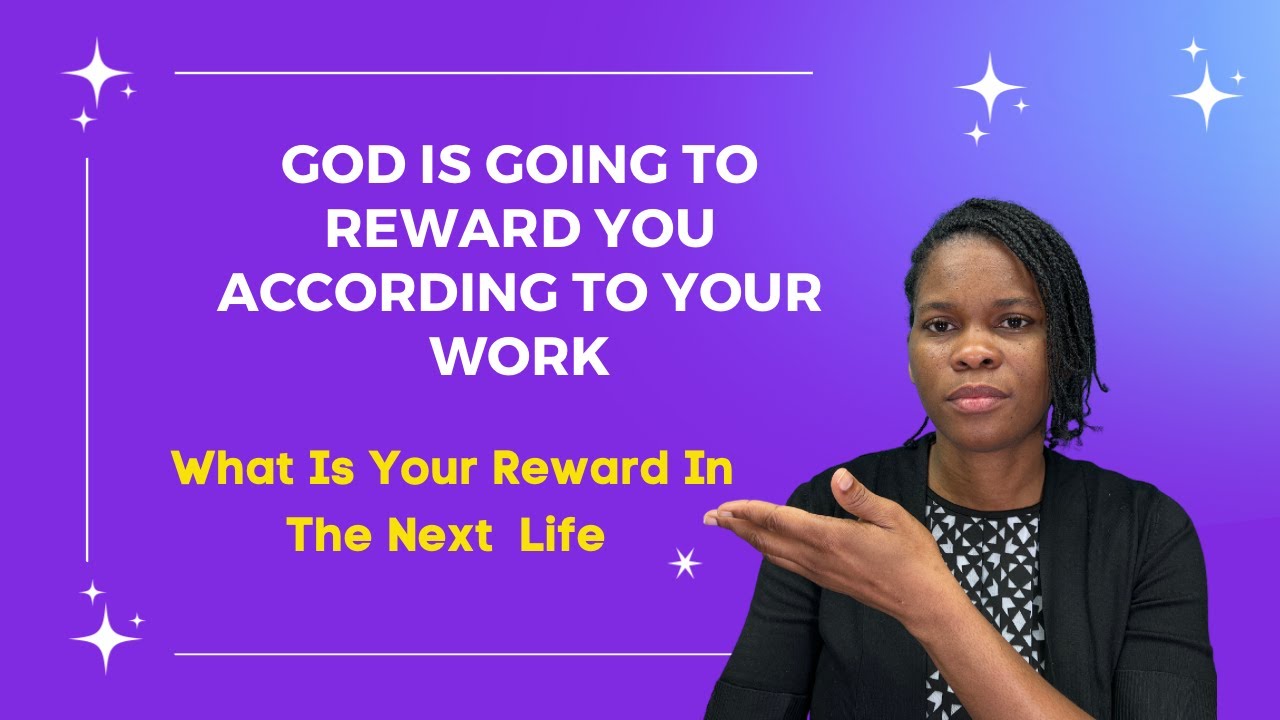 GOD IS GOING TO REWARD YOU ACCORDING TO YOUR WORK

What Is Your Reward In The Next Life